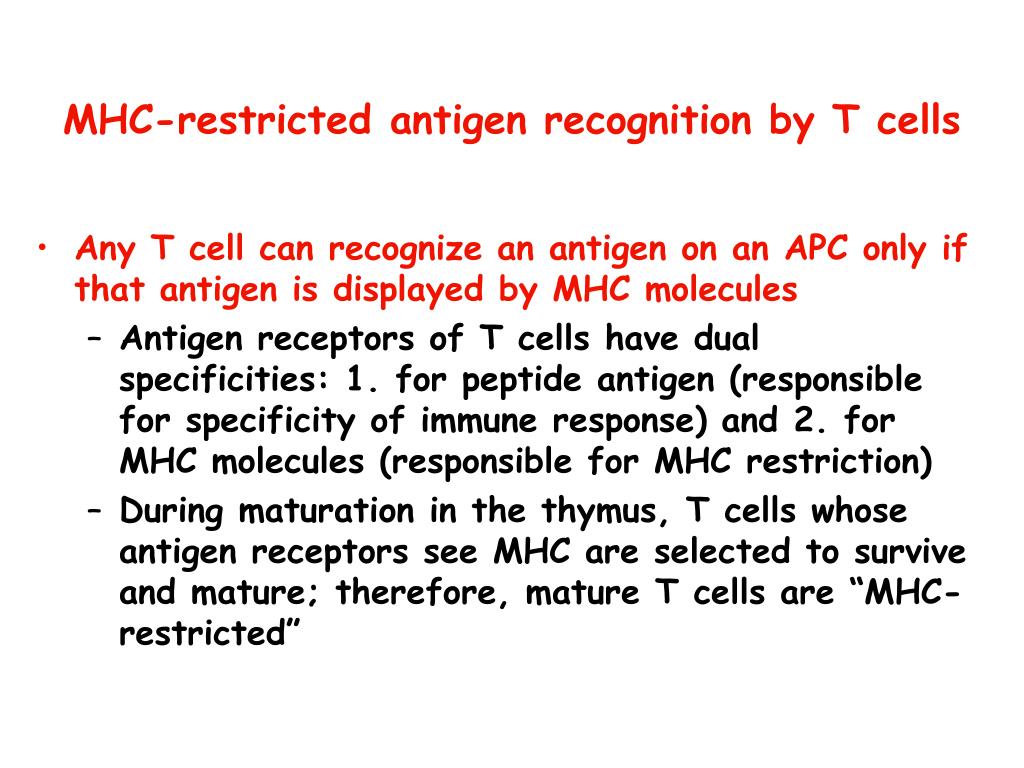 MHC-restricted antigen recognition by T cells

• Any T cell can recognize an antigen on an APC only if that antigen is displayed by MHC molecules
– Antigen receptors of T cells have dual specificities: 1. for peptide antigen (responsible for specificity of immune response) and 2. for MHC molecules (responsible for MHC restriction)
– During maturation in the thymus, T cells whose antigen receptors see MHC are selected to survive and mature; therefore, mature T cells are “MHC-restricted”